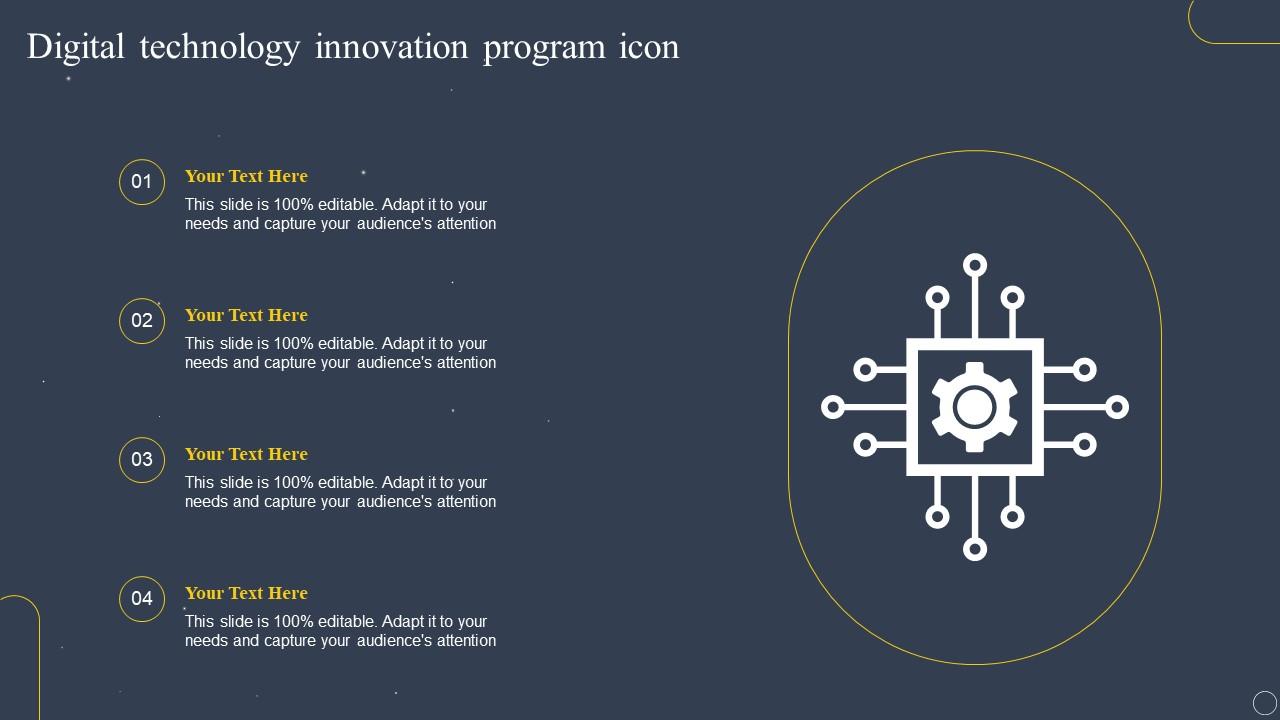 Digital technology innovation program icon

01
Your Text Here
This slide is 100% editable. Adapt it to your needs and capture your audience's attention

02
Your Text Here
This slide is 100% editable. Adapt it to your needs and capture your audience's attention

03
Your Text Here
This slide is 100% editable. Adapt it to your needs and capture your audience's attention

04
Your Text Here
This slide is 100% editable. Adapt it to your needs and capture your audience's attention